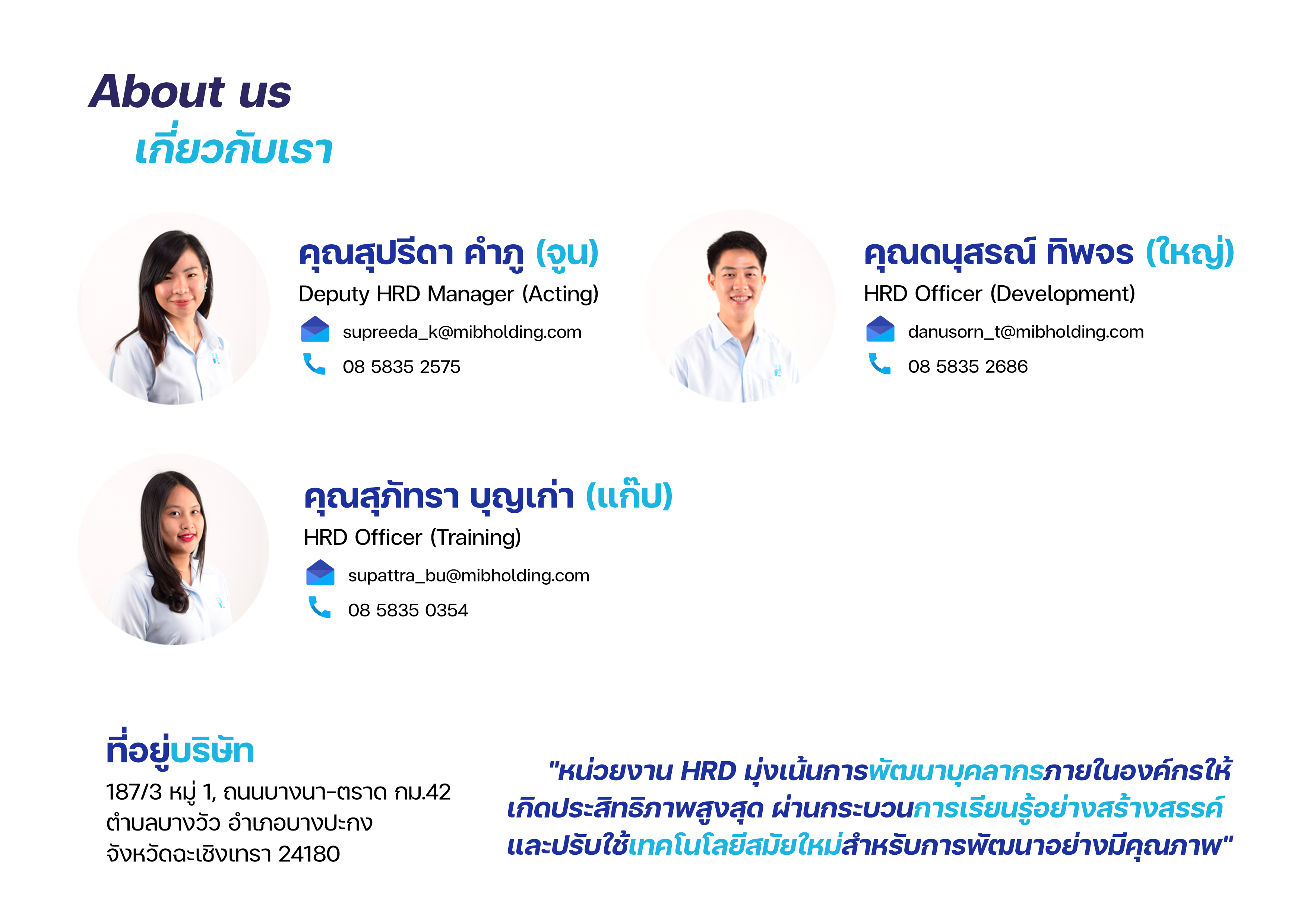 About us
เกี่ยวกับเรา

คุณสุปรีดา คำภู (จูน)
Deputy HRD Manager (Acting)
supreeda_k@mibholding.com
08 5835 2575

คุณดนุสรณ์ ทิพจร (ใหญ่)
HRD Officer (Development)
danusorn_t@mibholding.com
08 5835 2686

คุณสุภัทรา บุญเก่า (แก๊ป)
HRD Officer (Training)
supattra_bu@mibholding.com
08 5835 0354

ที่อยู่บริษัท
187/3 หมู่ 1, ถนนบางนา-ตราด กม.42
ตำบลบางวัว อำเภอบางปะกง
จังหวัดฉะเชิงเทรา 24180

"หน่วยงาน HRD มุ่งเน้นการพัฒนาบุคลากรภายในองค์กรให้เกิดประสิทธิภาพสูงสุด ผ่านกระบวนการเรียนรู้อย่างสร้างสรรค์ และปรับใช้เทคโนโลยีสมัยใหม่สำหรับการพัฒนาอย่างมีคุณภาพ"